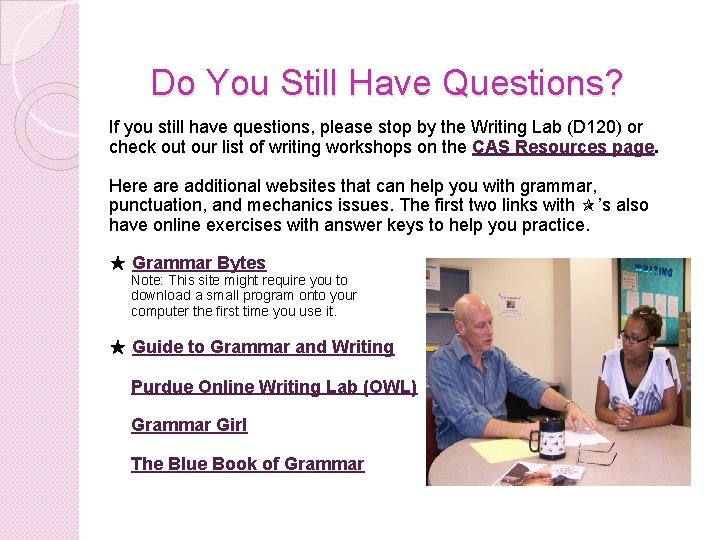 Do You Still Have Questions?

If you still have questions, please stop by the Writing Lab (D120) or check out our list of writing workshops on the CAS Resources page.

Here are additional websites that can help you with grammar, punctuation, and mechanics issues. The first two links with ★'s also have online exercises with answer keys to help you practice.

★ Grammar Bytes
Note: This site might require you to download a small program onto your computer the first time you use it.

★ Guide to Grammar and Writing

Purdue Online Writing Lab (OWL)

Grammar Girl

The Blue Book of Grammar

WRITING